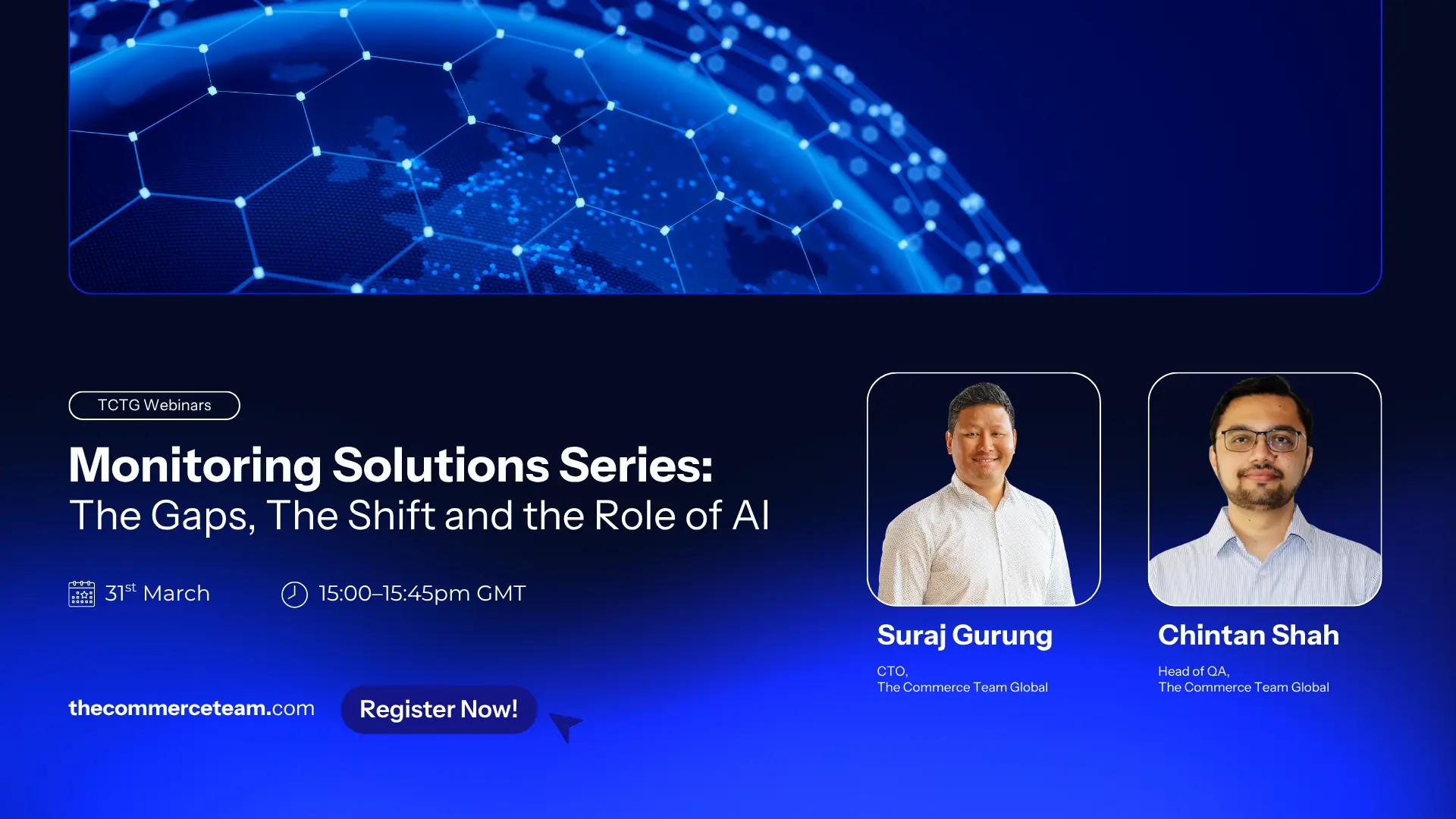 TCTG Webinars

Monitoring Solutions Series:
The Gaps, The Shift and the Role of AI

31st March

15:00–15:45pm GMT

thecommerceteam.com

Register Now!

Suraj Gurung

CTO,
The Commerce Team Global

Chintan Shah

Head of QA,
The Commerce Team Global